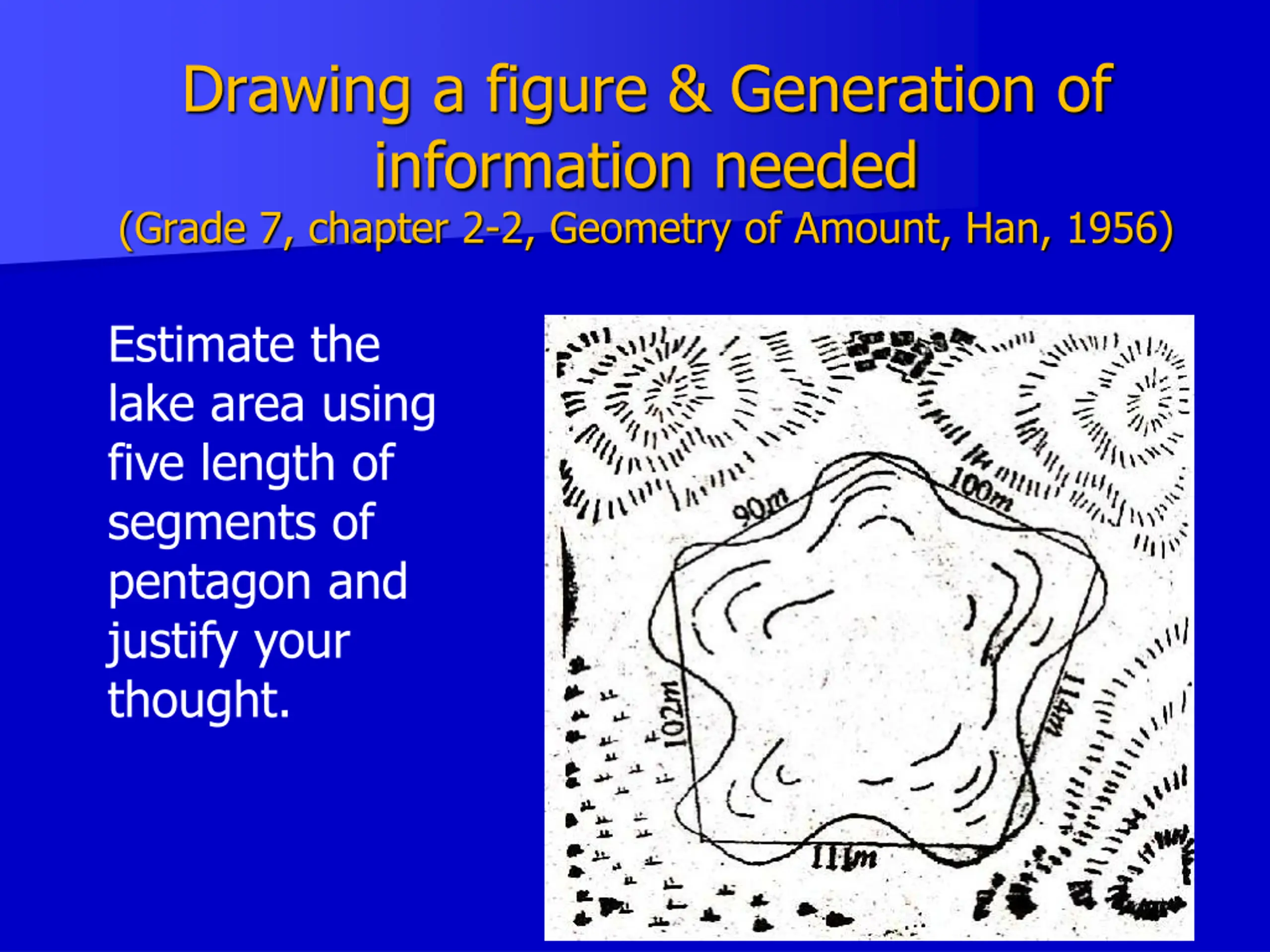 Drawing a figure & Generation of information needed
(Grade 7, chapter 2-2, Geometry of Amount, Han, 1956)

Estimate the lake area using five length of segments of pentagon and justify your thought.

90m
100m
102m
114m
111m